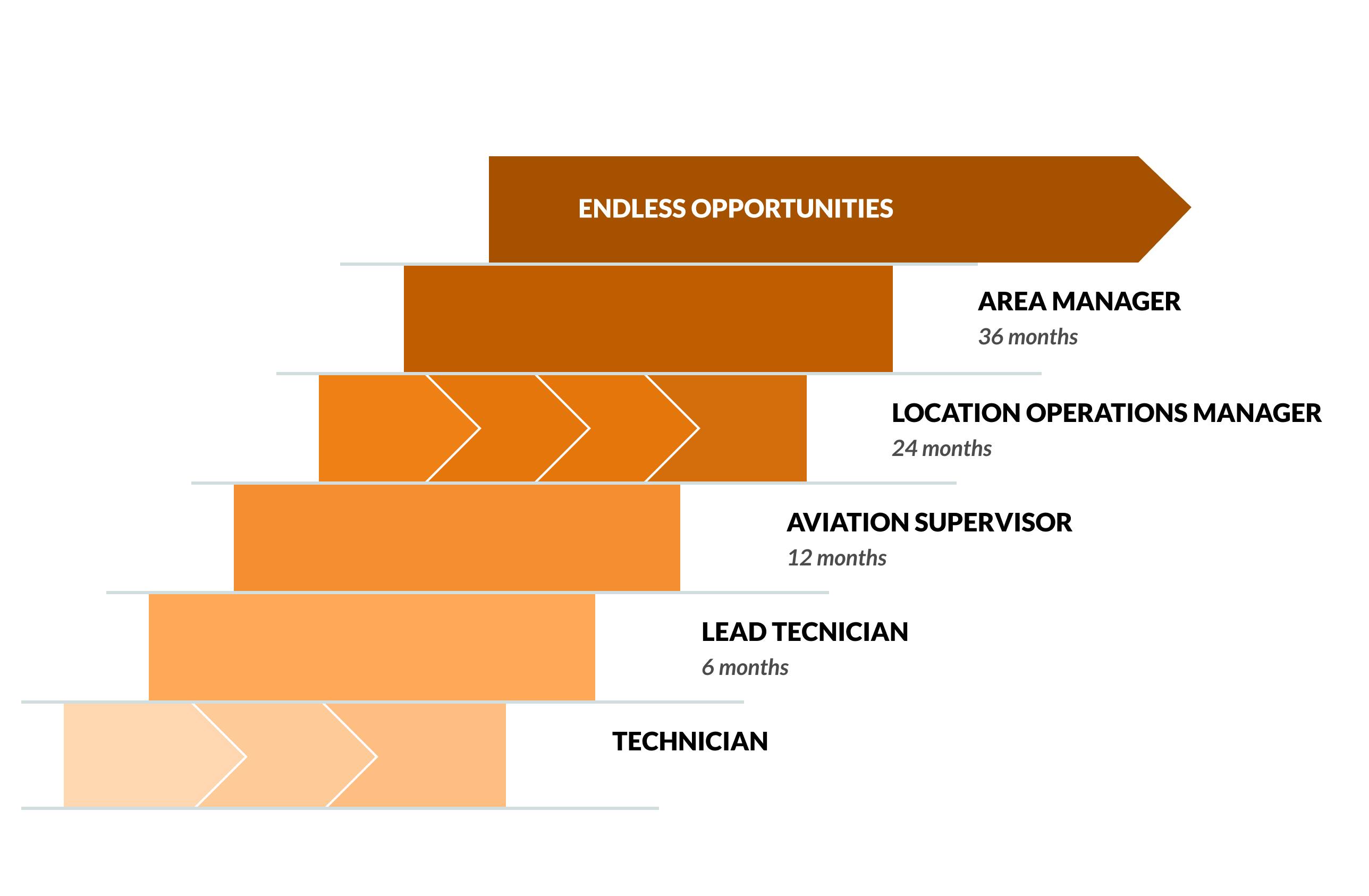 ENDLESS OPPORTUNITIES

AREA MANAGER
36 months

LOCATION OPERATIONS MANAGER
24 months

AVIATION SUPERVISOR
12 months

LEAD TECNICIAN
6 months

TECHNICIAN